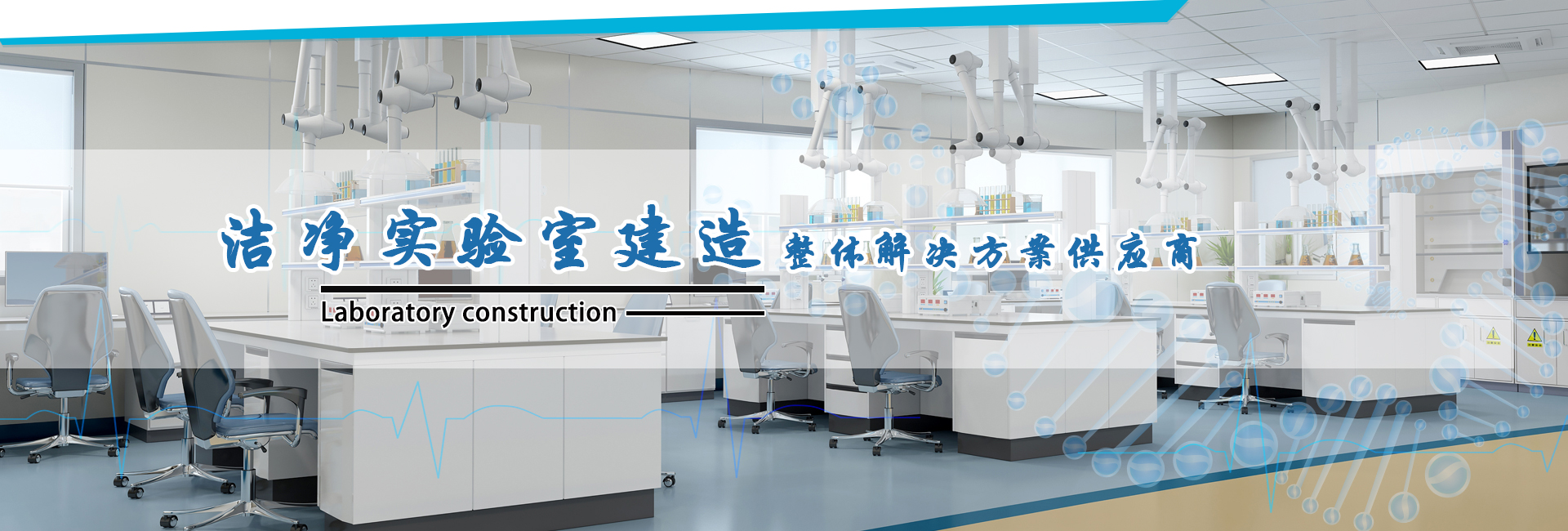 洁净实验室建造 整体解决方案供应商

Laboratory construction